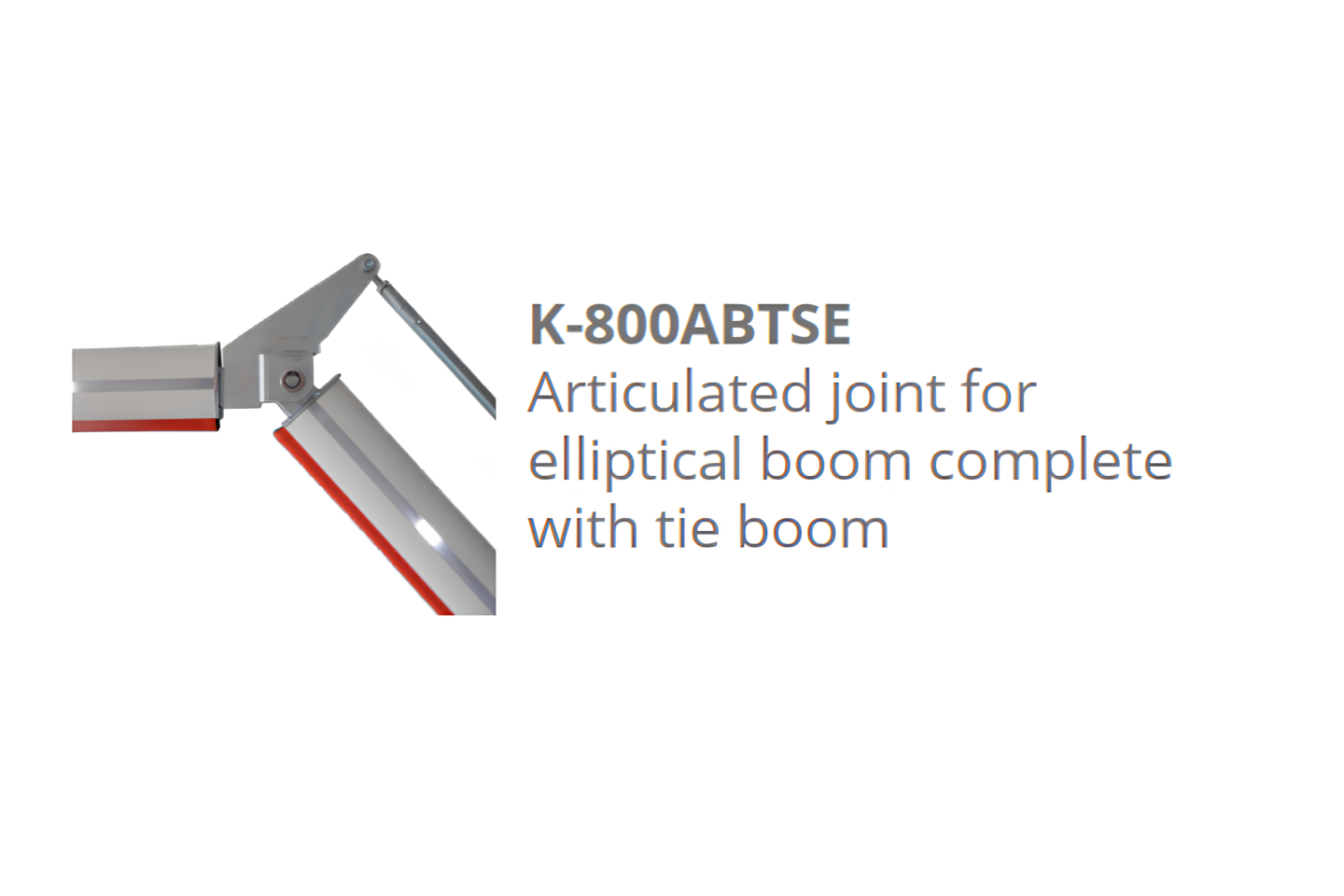 K-800ABTSE
Articulated joint for elliptical boom complete with tie boom